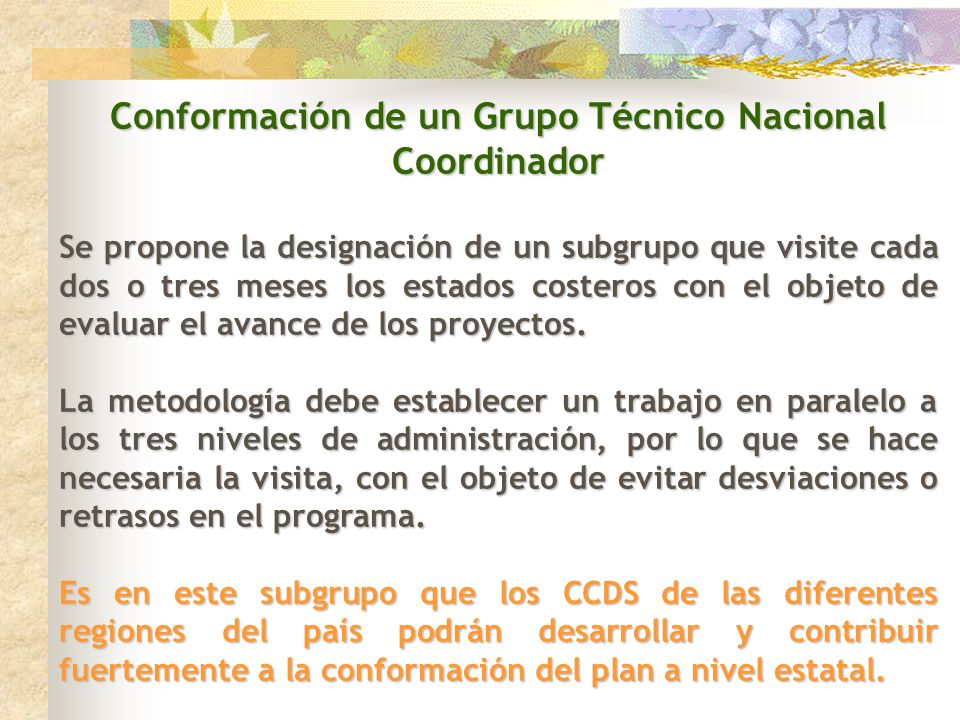 Conformación de un Grupo Técnico Nacional Coordinador

Se propone la designación de un subgrupo que visite cada dos o tres meses los estados costeros con el objeto de evaluar el avance de los proyectos.

La metodología debe establecer un trabajo en paralelo a los tres niveles de administración, por lo que se hace necesaria la visita, con el objeto de evitar desviaciones o retrasos en el programa.

Es en este subgrupo que los CCDS de las diferentes regiones del país podrán desarrollar y contribuir fuertemente a la conformación del plan a nivel estatal.